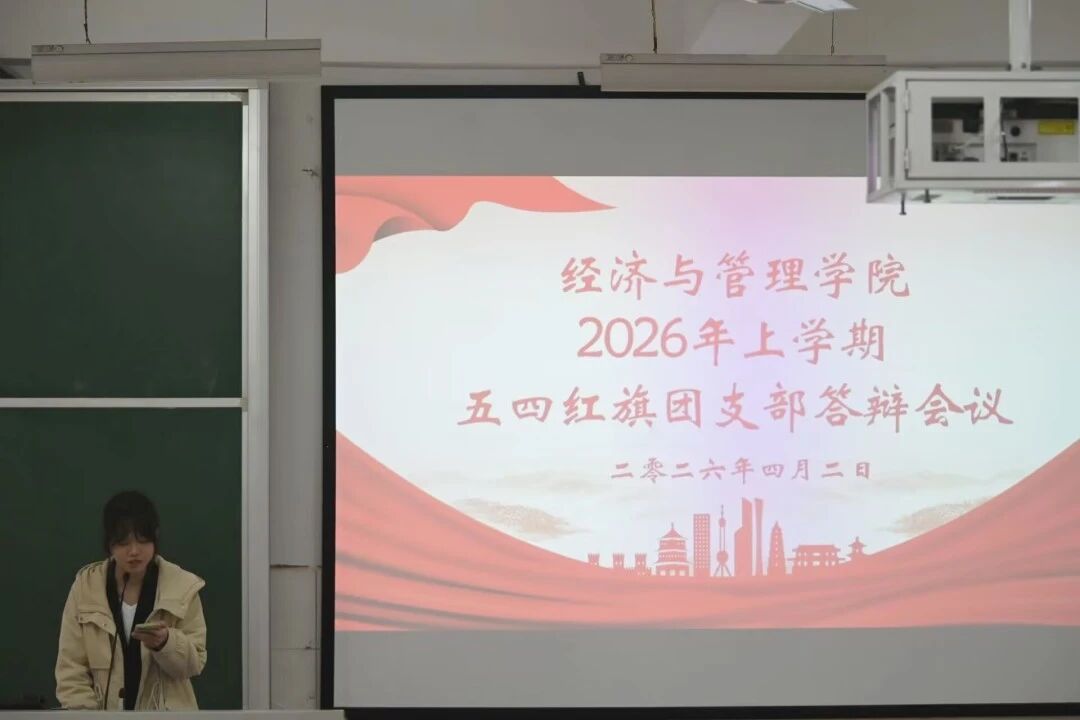 经济与管理学院
2026年上学期
五四红旗团支部答辩会议

二零二六年四月二日